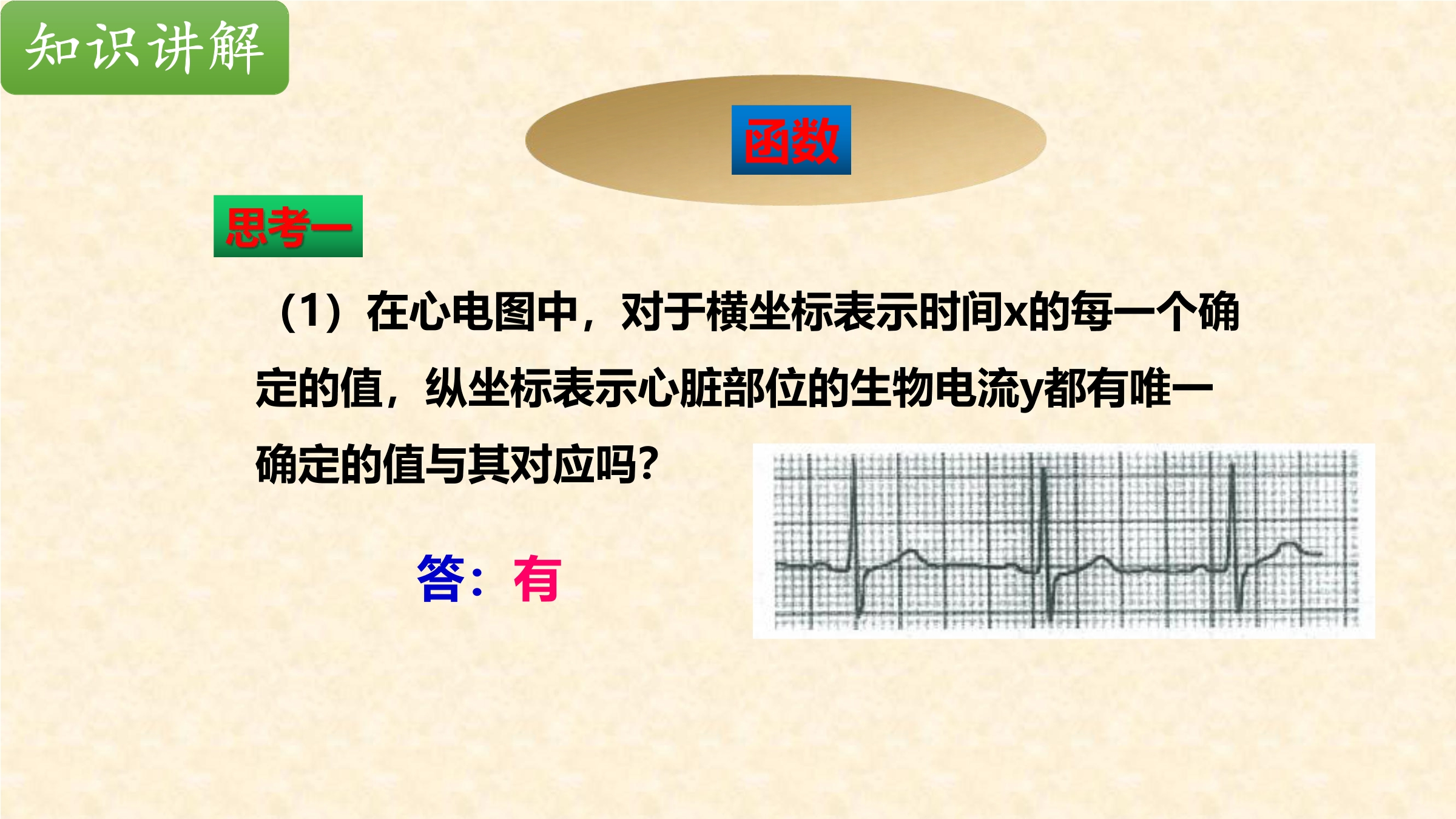 知识讲解

函数

思考一

（1）在心电图中，对于横坐标表示时间x的每一个确定的值，纵坐标表示心脏部位的生物电流y都有唯一确定的值与其对应吗？

答：有